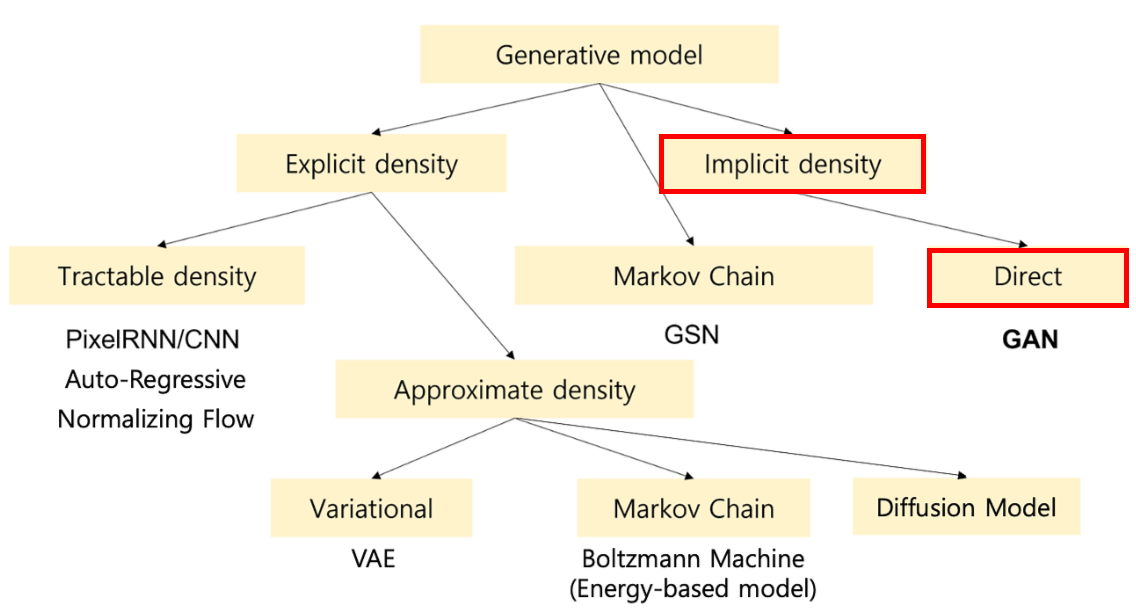 Generative model

Explicit density

Implicit density

Tractable density

Markov Chain

Direct

PixelRNN/CNN
Auto-Regressive
Normalizing Flow

GSN

GAN

Approximate density

Variational

Markov Chain

Diffusion Model

VAE

Boltzmann Machine
(Energy-based model)